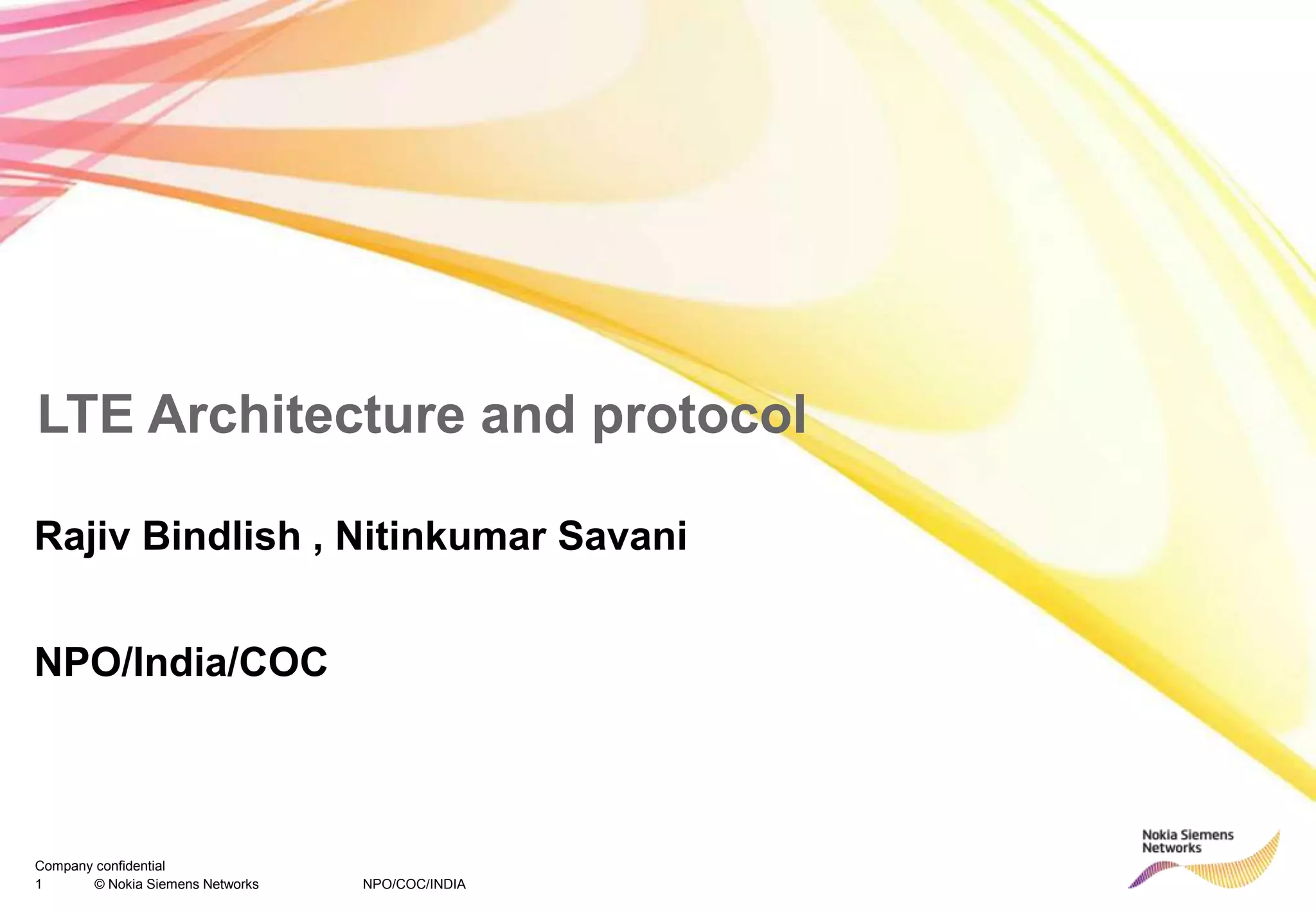 LTE Architecture and protocol

Rajiv Bindlish , Nitinkumar Savani

NPO/India/COC

Company confidential

1 © Nokia Siemens Networks NPO/COC/INDIA

Nokia Siemens Networks